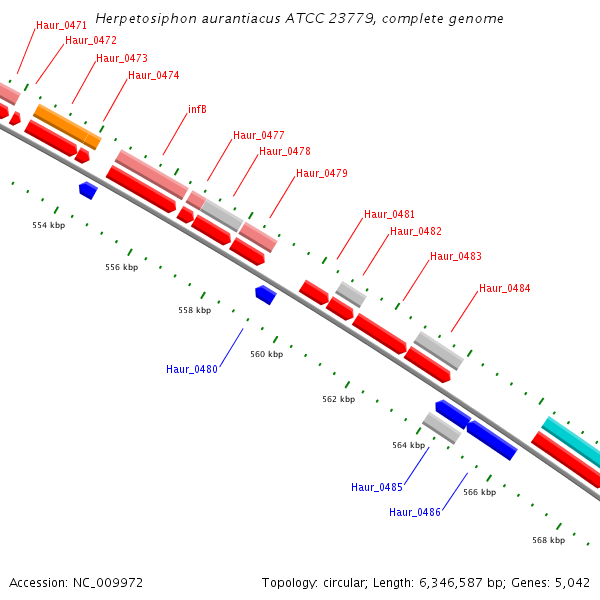 Herpetosiphon aurantiacus ATCC 23779, complete genome

Haur_0471
Haur_0472
Haur_0473
Haur_0474
infB
Haur_0477
Haur_0478
Haur_0479
Haur_0481
Haur_0482
Haur_0483
Haur_0484

554 kbp
556 kbp
558 kbp
560 kbp
562 kbp
564 kbp
566 kbp
568 kbp

Haur_0480
Haur_0485
Haur_0486

Accession: NC_009972

Topology: circular; Length: 6,346,587 bp; Genes: 5,042